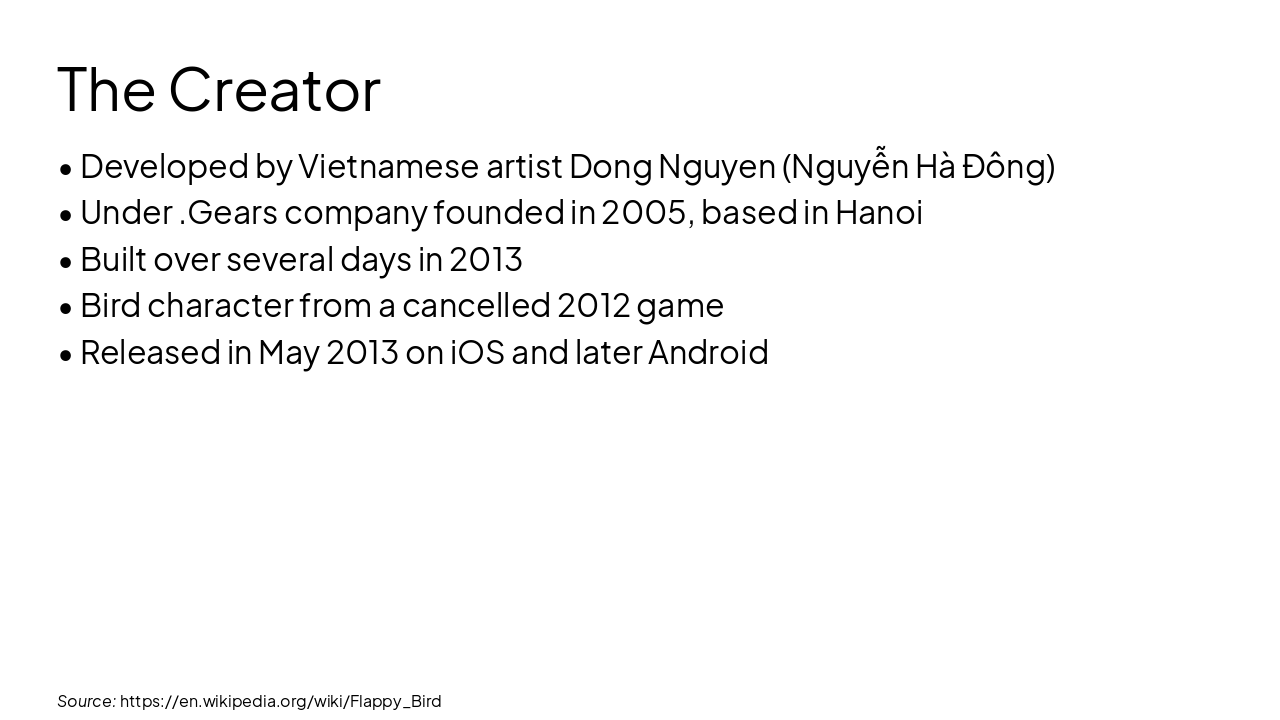 The Creator

• Developed by Vietnamese artist Dong Nguyen (Nguyễn Hà Đông)
• Under .Gears company founded in 2005, based in Hanoi
• Built over several days in 2013
• Bird character from a cancelled 2012 game
• Released in May 2013 on iOS and later Android

Source: https://en.wikipedia.org/wiki/Flappy_Bird